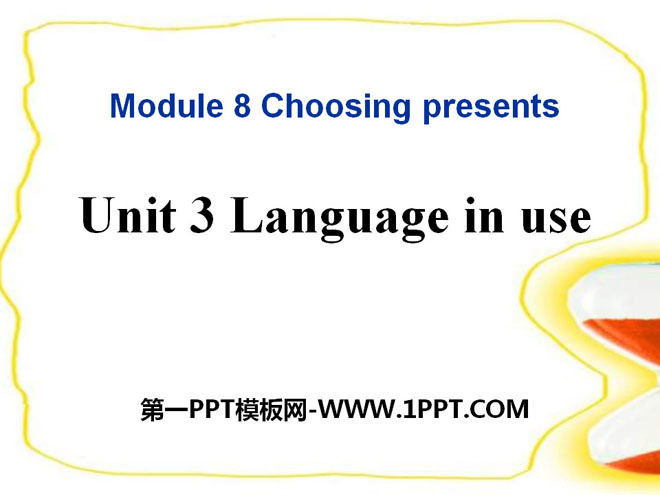 Module 8 Choosing presents

Unit 3 Language in use

第一PPT模板网-WWW.1PPT.COM